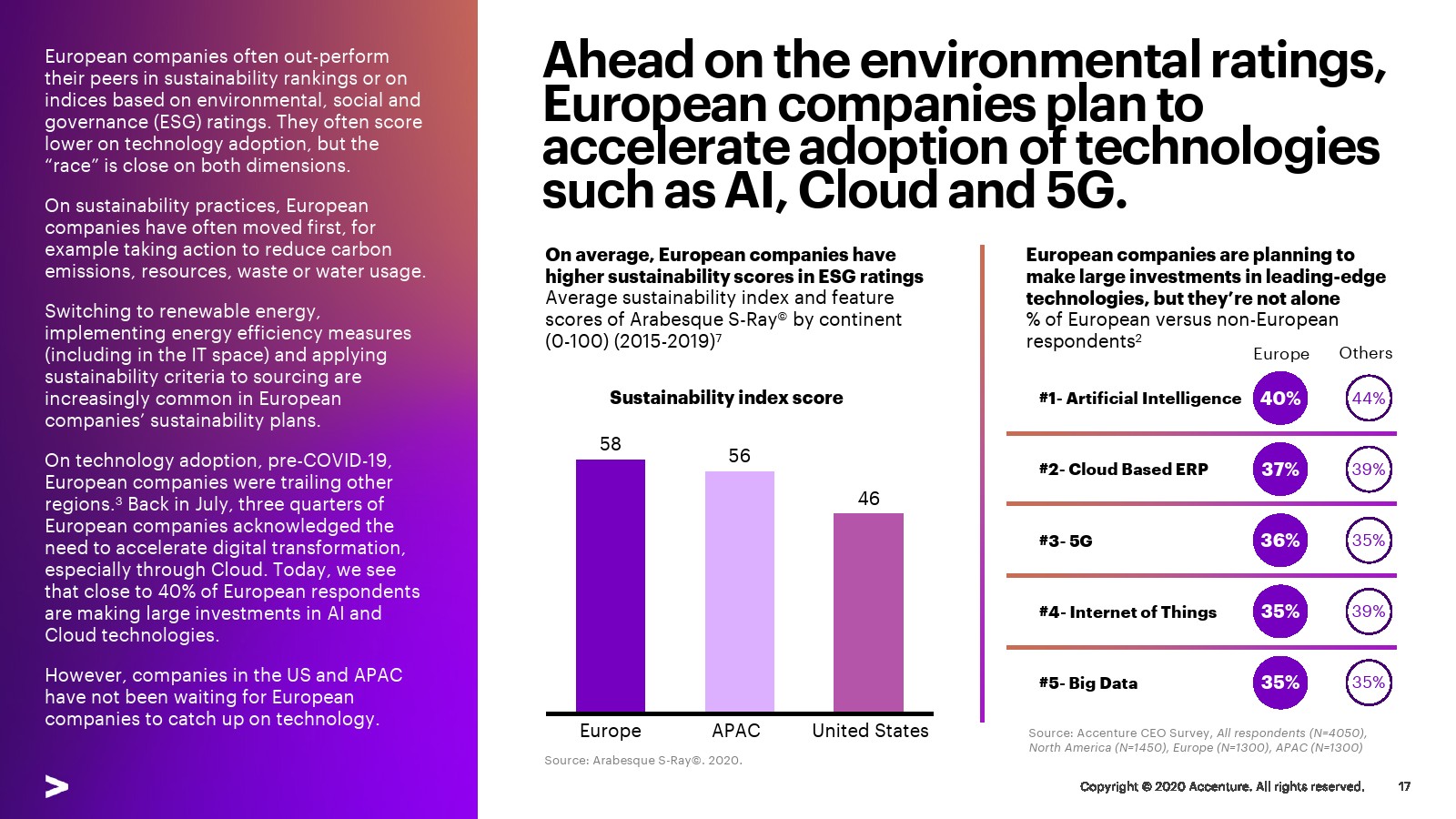 European companies often out-perform their peers in sustainability rankings or on indices based on environmental, social and governance (ESG) ratings. They often score lower on technology adoption, but the "race" is close on both dimensions.

On sustainability practices, European companies have often moved first, for example taking action to reduce carbon emissions, resources, waste or water usage.

Switching to renewable energy, implementing energy efficiency measures (including in the IT space) and applying sustainability criteria to sourcing are increasingly common in European companies' sustainability plans.

On technology adoption, pre-COVID-19, European companies were trailing other regions.$^3$ Back in July, three quarters of European companies acknowledged the need to accelerate digital transformation, especially through Cloud. Today, we see that close to 40% of European respondents are making large investments in AI and Cloud technologies.

However, companies in the US and APAC have not been waiting for European companies to catch up on technology.

Ahead on the environmental ratings, European companies plan to accelerate adoption of technologies such as AI, Cloud and 5G.

On average, European companies have higher sustainability scores in ESG ratings
Average sustainability index and feature scores of Arabesque S-Ray© by continent (0-100) (2015-2019)$^7$

Sustainability index score

58
56
46
Europe
APAC
United States

Source: Arabesque S-Ray©. 2020.

European companies are planning to make large investments in leading-edge technologies, but they're not alone
% of European versus non-European respondents$^2$

| | Europe | Others |
|---|---|---|
| #1- Artificial Intelligence | 40% | 44% |
| #2- Cloud Based ERP | 37% | 39% |
| #3- 5G | 36% | 35% |
| #4- Internet of Things | 35% | 39% |
| #5- Big Data | 35% | 35% |

Source: Accenture CEO Survey, All respondents (N=4050), North America (N=1450), Europe (N=1300), APAC (N=1300)

Copyright © 2020 Accenture. All rights reserved. 17